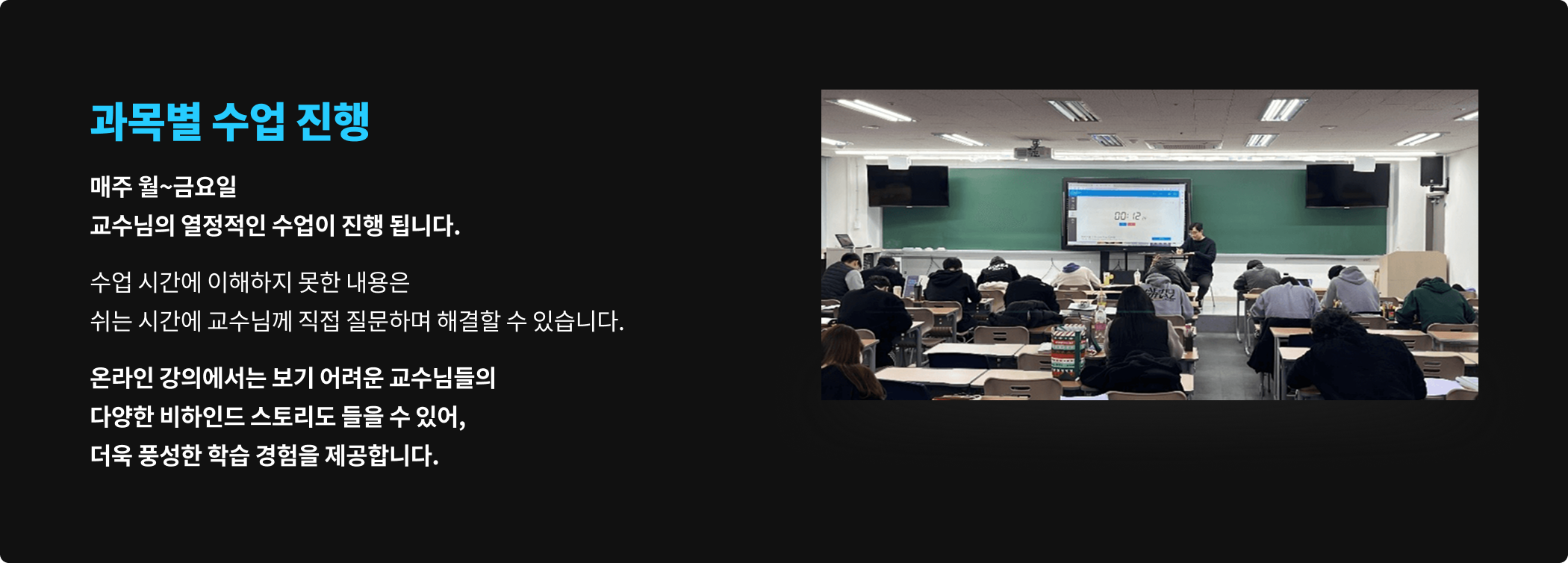 과목별 수업 진행

매주 월~금요일
교수님의 열정적인 수업이 진행 됩니다.

수업 시간에 이해하지 못한 내용은
쉬는 시간에 교수님께 직접 질문하며 해결할 수 있습니다.

온라인 강의에서는 보기 어려운 교수님들의
다양한 비하인드 스토리도 들을 수 있어,
더욱 풍성한 학습 경험을 제공합니다.

00:12